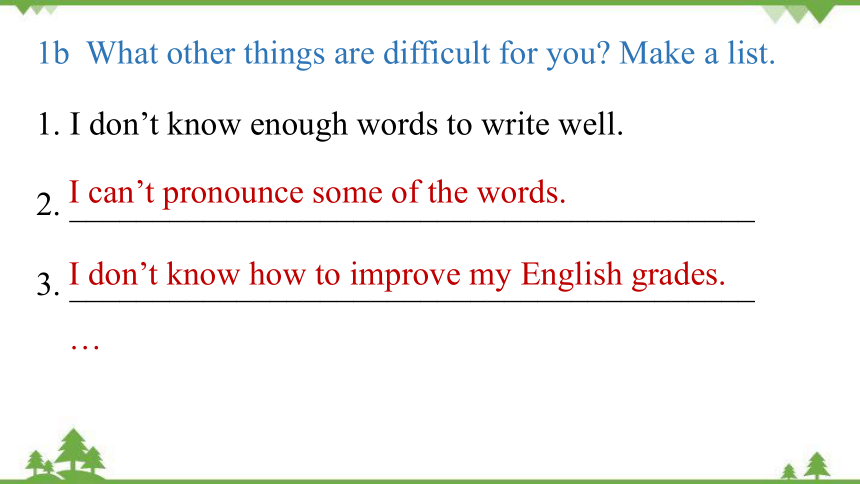 1b What other things are difficult for you? Make a list.

1. I don’t know enough words to write well.

2. I can’t pronounce some of the words.

3. I don’t know how to improve my English grades.

…